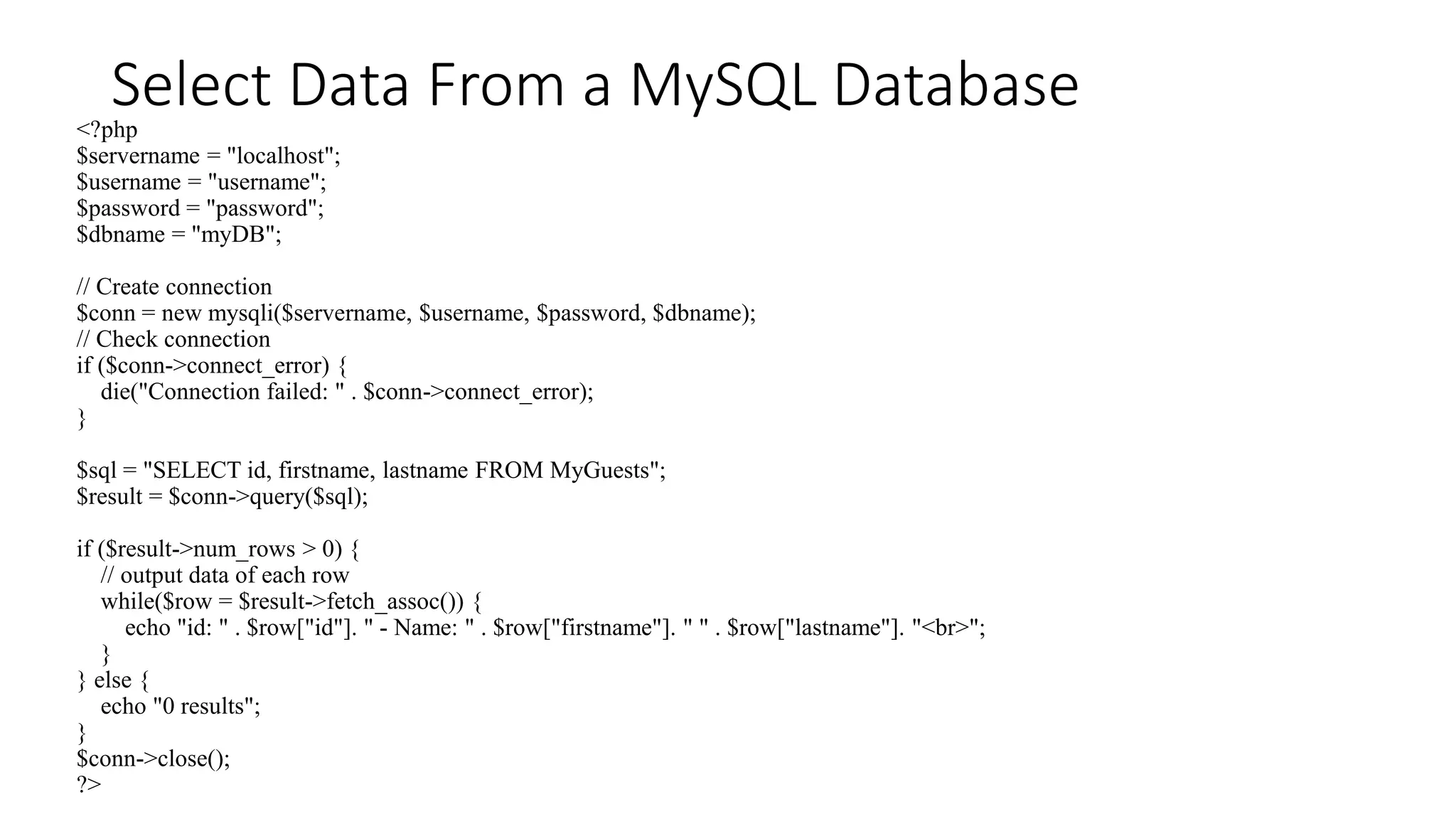 Select Data From a MySQL Database

<?php
$servername = "localhost";
$username = "username";
$password = "password";
$dbname = "myDB";

// Create connection
$conn = new mysqli($servername, $username, $password, $dbname);
// Check connection
if ($conn->connect_error) {
    die("Connection failed: " . $conn->connect_error);
}

$sql = "SELECT id, firstname, lastname FROM MyGuests";
$result = $conn->query($sql);

if ($result->num_rows > 0) {
    // output data of each row
    while($row = $result->fetch_assoc()) {
        echo "id: " . $row["id"]. " - Name: " . $row["firstname"]. " " . $row["lastname"]. "<br>";
    }
} else {
    echo "0 results";
}
$conn->close();
?>